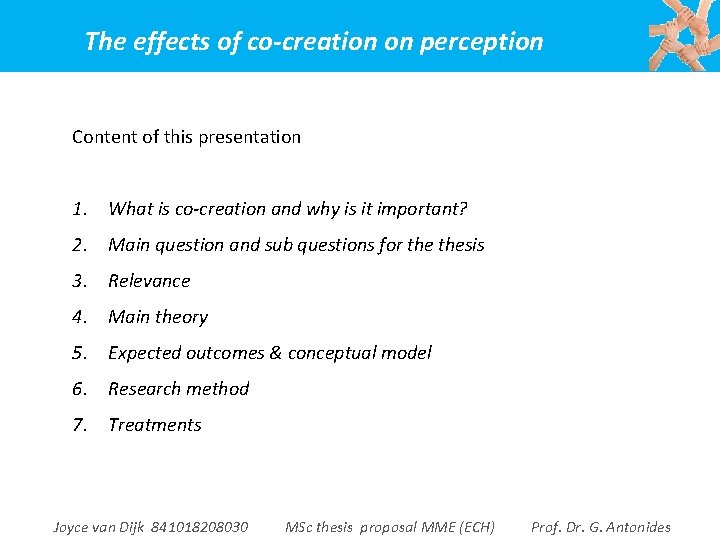 The effects of co-creation on perception

Content of this presentation

1. What is co-creation and why is it important?
2. Main question and sub questions for the thesis
3. Relevance
4. Main theory
5. Expected outcomes & conceptual model
6. Research method
7. Treatments

Joyce van Dijk 841018208030 MSc thesis proposal MME (ECH) Prof. Dr. G. Antonides